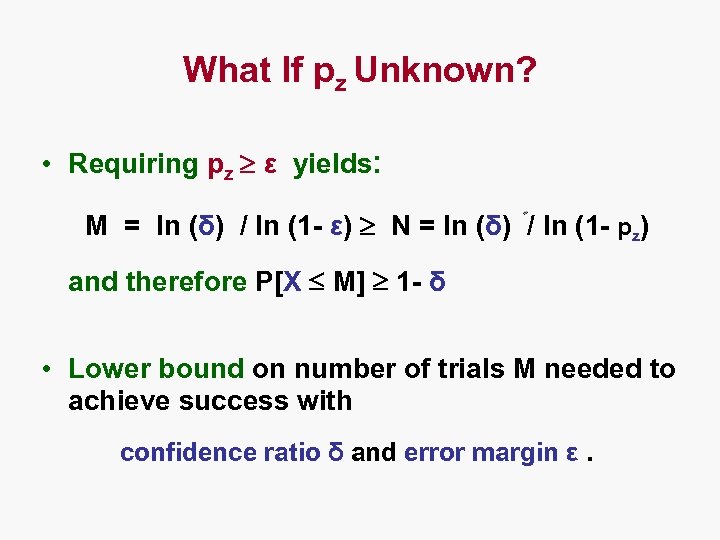 What If $p_z$ Unknown?

• Requiring $p_z \geq \varepsilon$ yields:

$M = \ln(\delta) / \ln(1-\varepsilon) \geq N = \ln(\delta) / \ln(1-p_z)$

and therefore $P[X \leq M] \geq 1-\delta$

• Lower bound on number of trials M needed to achieve success with

confidence ratio $\delta$ and error margin $\varepsilon$ .